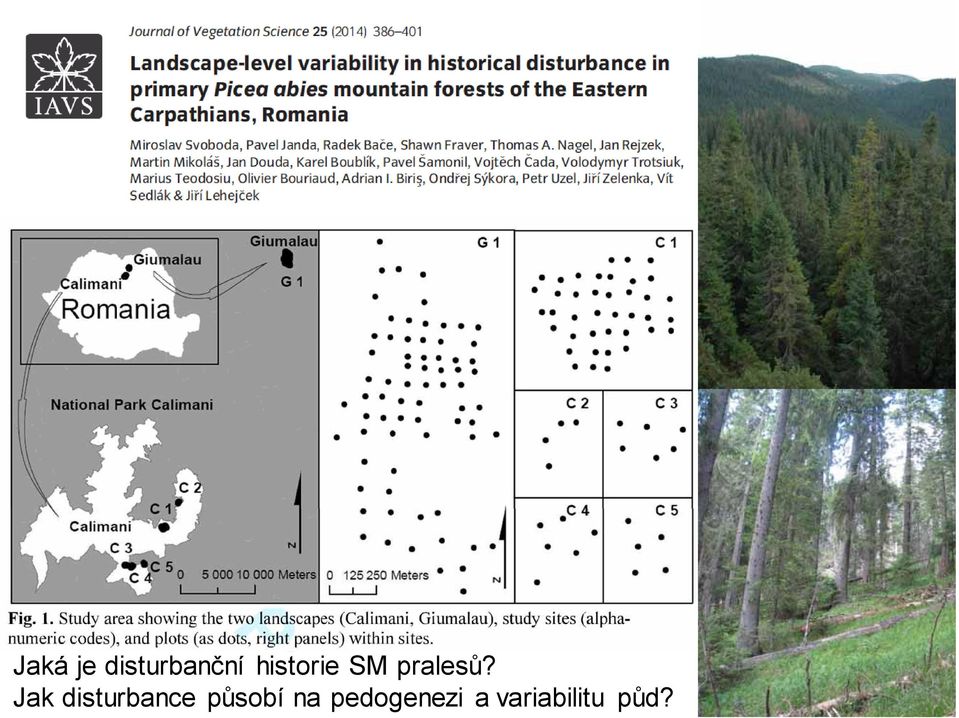 IAVS

Journal of Vegetation Science 25 (2014) 386–401

Landscape-level variability in historical disturbance in primary Picea abies mountain forests of the Eastern Carpathians, Romania

Miroslav Svoboda, Pavel Janda, Radek Bače, Shawn Fraver, Thomas A. Nagel, Jan Rejzek, Martin Mikoláš, Jan Douda, Karel Boublík, Pavel Šamonil, Vojtěch Čada, Volodymyr Trotsiuk, Marius Teodosiu, Olivier Bouriaud, Adrian I. Biriş, Ondřej Sýkora, Petr Uzel, Jiří Zelenka, Vít Sedlák & Jiří Lehejček

Giumalau
Calimani
Romania
Giumalau
G 1
National Park Calimani
C 2
C 1
Calimani
C 3
C 5
C 4
0 5 000 10 000 Meters
N
G 1
0 125 250 Meters
N
C 1
C 2
C 3
C 4
C 5

Fig. 1. Study area showing the two landscapes (Calimani, Giumalau), study sites (alphanumeric codes), and plots (as dots, right panels) within sites.

Jaká je disturbanční historie SM pralesů?
Jak disturbance působí na pedogenezi a variabilitu půd?